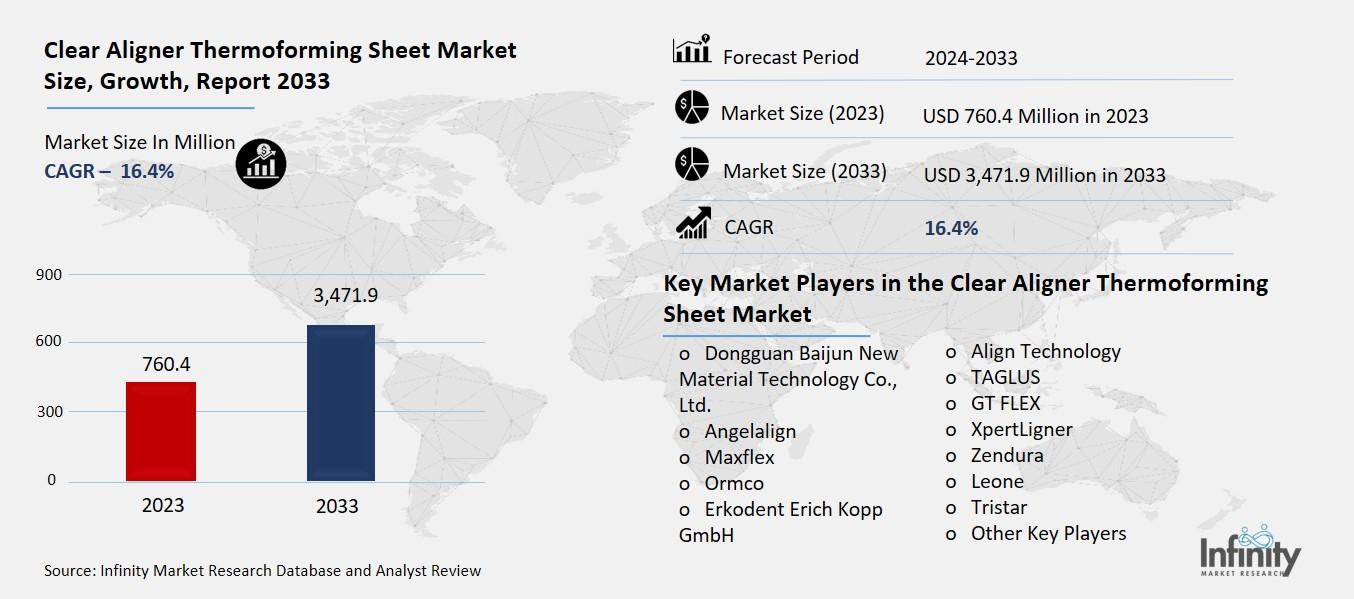 Clear Aligner Thermoforming Sheet Market Size, Growth, Report 2033

Market Size In Million
CAGR – 16.4%

900
600
300
0

760.4
3,471.9

2023
2033

Source: Infinity Market Research Database and Analyst Review

| | |
|---|---|
| Forecast Period | 2024-2033 |
| Market Size (2023) | USD 760.4 Million in 2023 |
| Market Size (2033) | USD 3,471.9 Million in 2033 |
| CAGR | 16.4% |

Key Market Players in the Clear Aligner Thermoforming Sheet Market

o Dongguan Baijun New Material Technology Co., Ltd.
o Angelalign
o Maxflex
o Ormco
o Erkodent Erich Kopp GmbH

o Align Technology
o TAGLUS
o GT FLEX
o XpertLigner
o Zendura
o Leone
o Tristar
o Other Key Players

Infinity MARKET RESEARCH